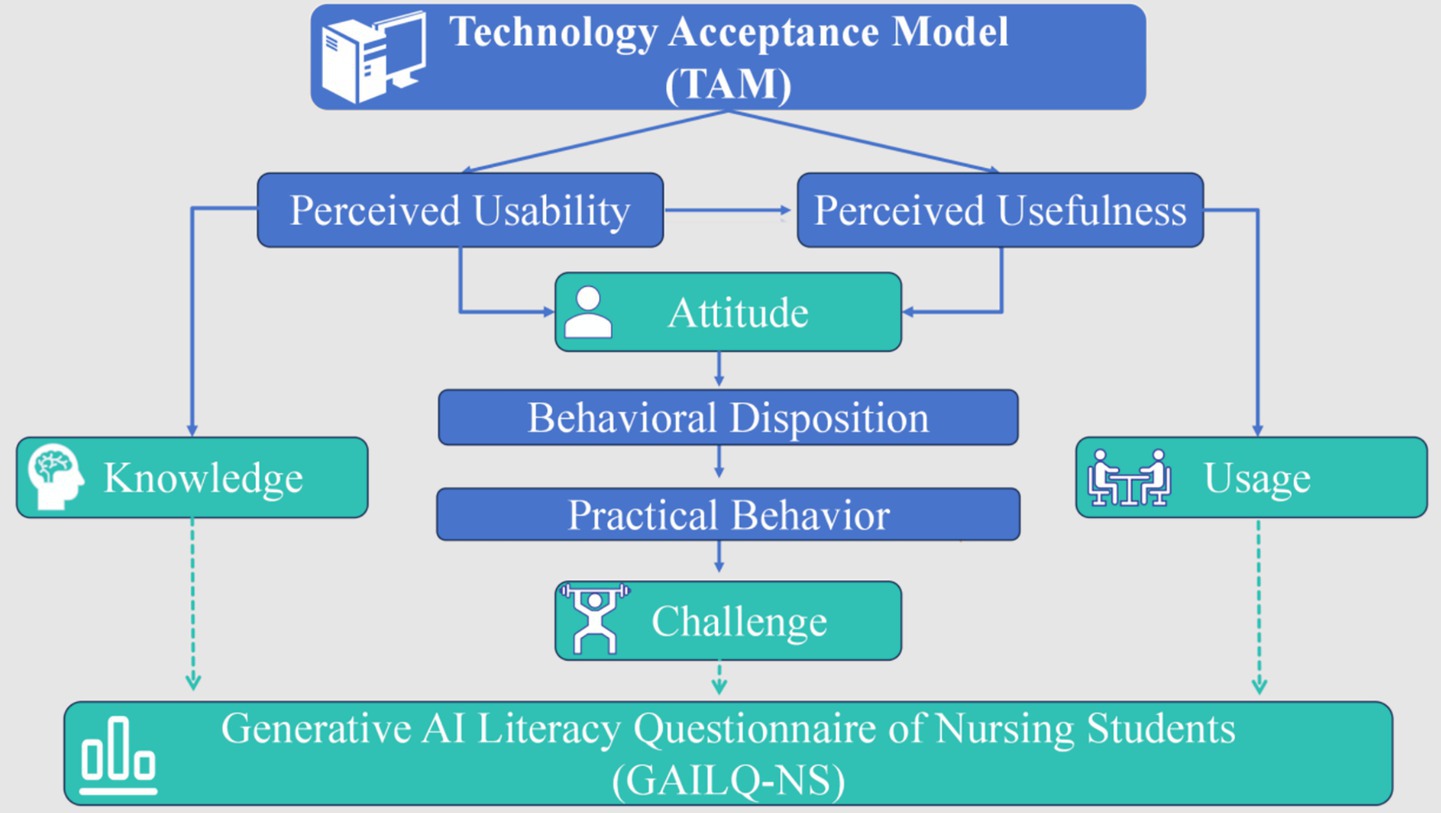 Technology Acceptance Model (TAM)

Perceived Usability

Perceived Usefulness

Attitude

Behavioral Disposition

Knowledge

Usage

Practical Behavior

Challenge

Generative AI Literacy Questionnaire of Nursing Students (GAILQ-NS)